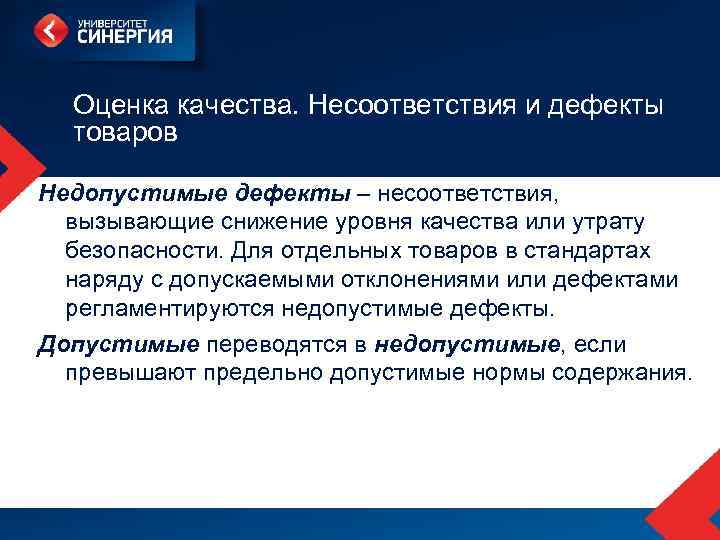 УНИВЕРСИТЕТ
СИНЕРГИЯ

Оценка качества. Несоответствия и дефекты товаров

Недопустимые дефекты – несоответствия, вызывающие снижение уровня качества или утрату безопасности. Для отдельных товаров в стандартах наряду с допускаемыми отклонениями или дефектами регламентируются недопустимые дефекты.

Допустимые переводятся в недопустимые, если превышают предельно допустимые нормы содержания.